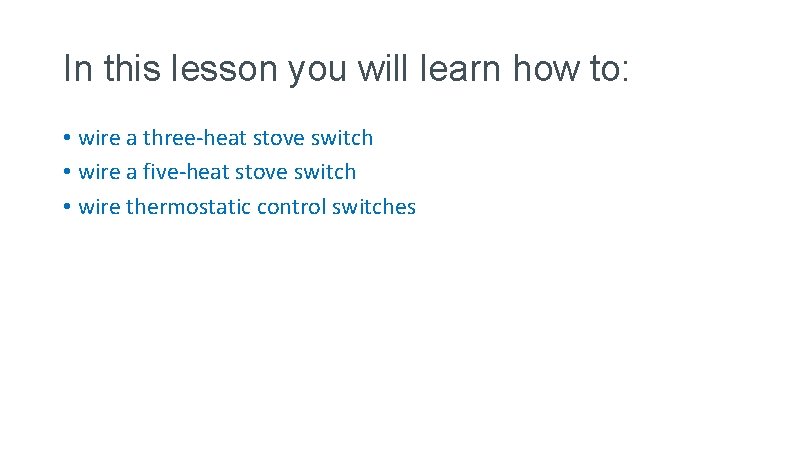 In this lesson you will learn how to:

• wire a three-heat stove switch
• wire a five-heat stove switch
• wire thermostatic control switches